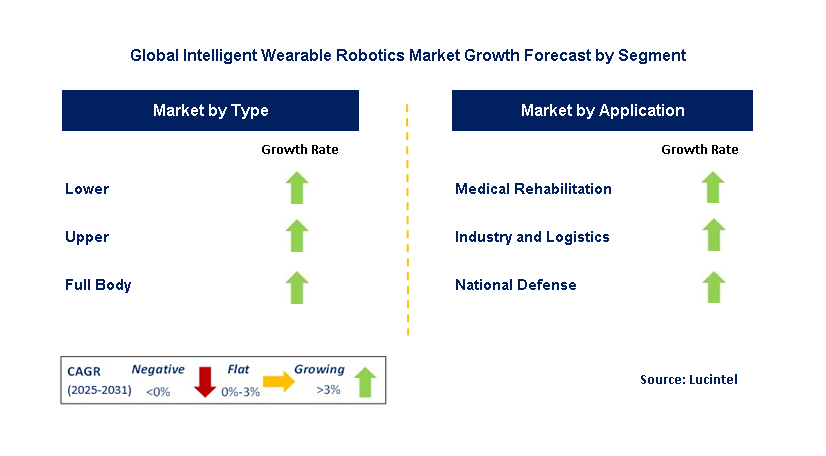 Global Intelligent Wearable Robotics Market Growth Forecast by Segment

Market by Type

Growth Rate

Lower

Upper

Full Body

Market by Application

Growth Rate

Medical Rehabilitation

Industry and Logistics

National Defense

CAGR (2025-2031) Negative <0% Flat 0%-3% Growing >3%

Source: Lucintel